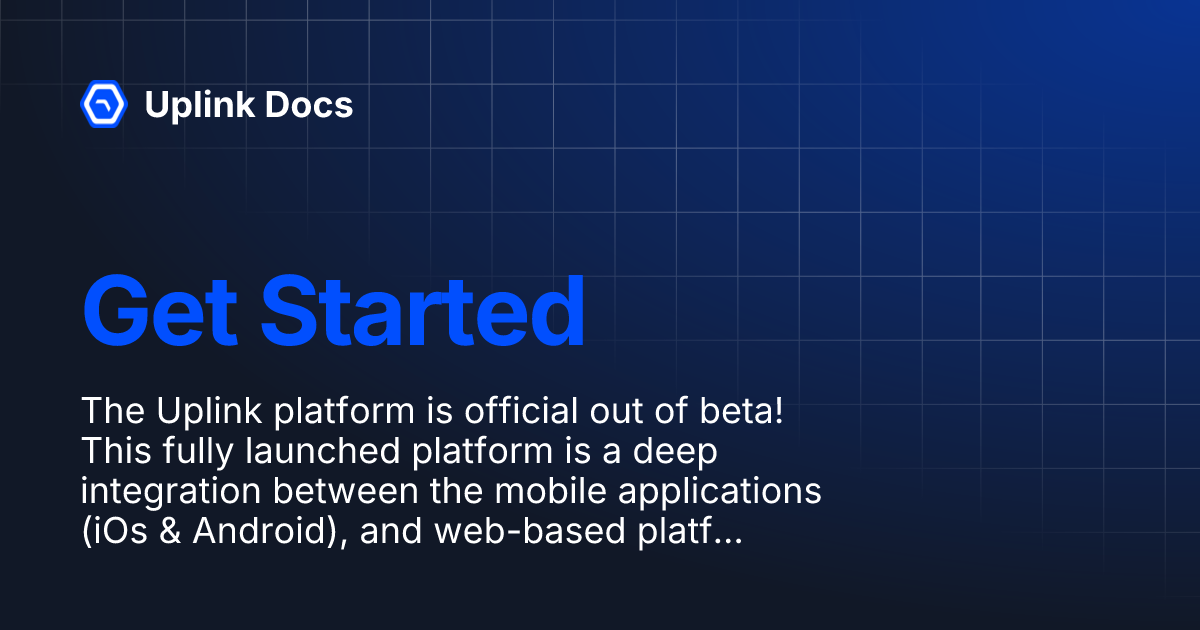 Uplink Docs

Get Started

The Uplink platform is official out of beta! This fully launched platform is a deep integration between the mobile applications (iOs & Android), and web-based platf...